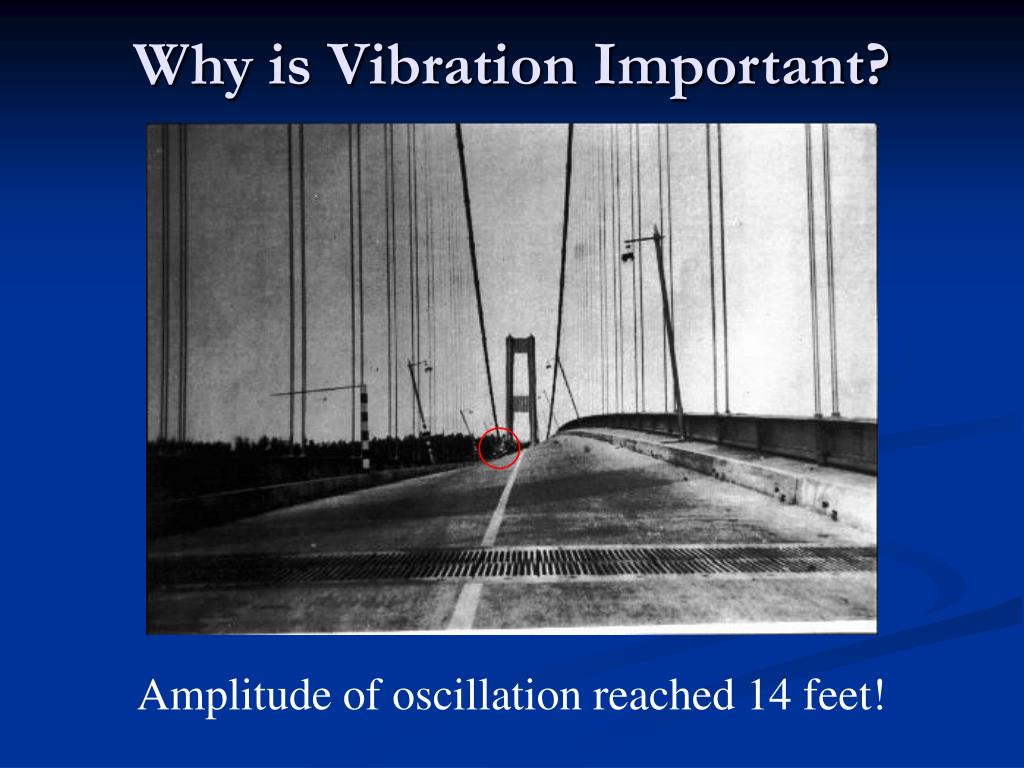 Why is Vibration Important?

Amplitude of oscillation reached 14 feet!